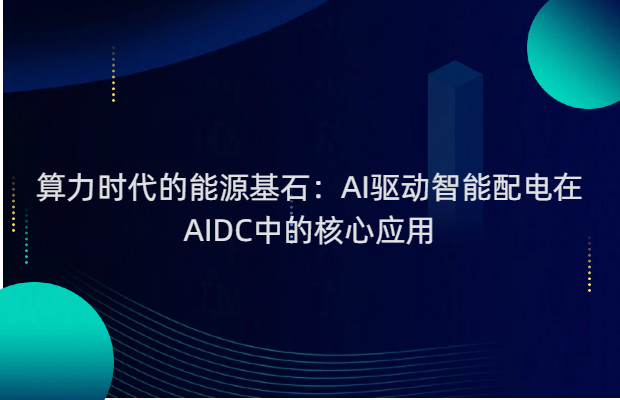 算力时代的能源基石：AI驱动智能配电在AIDC中的核心应用